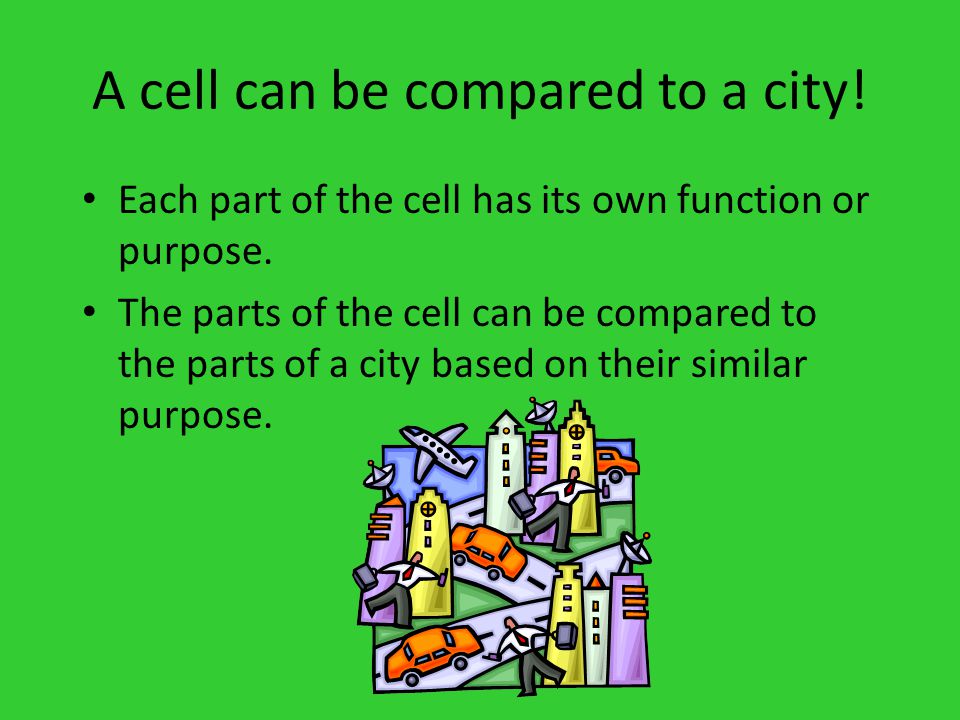 A cell can be compared to a city!

• Each part of the cell has its own function or purpose.

• The parts of the cell can be compared to the parts of a city based on their similar purpose.